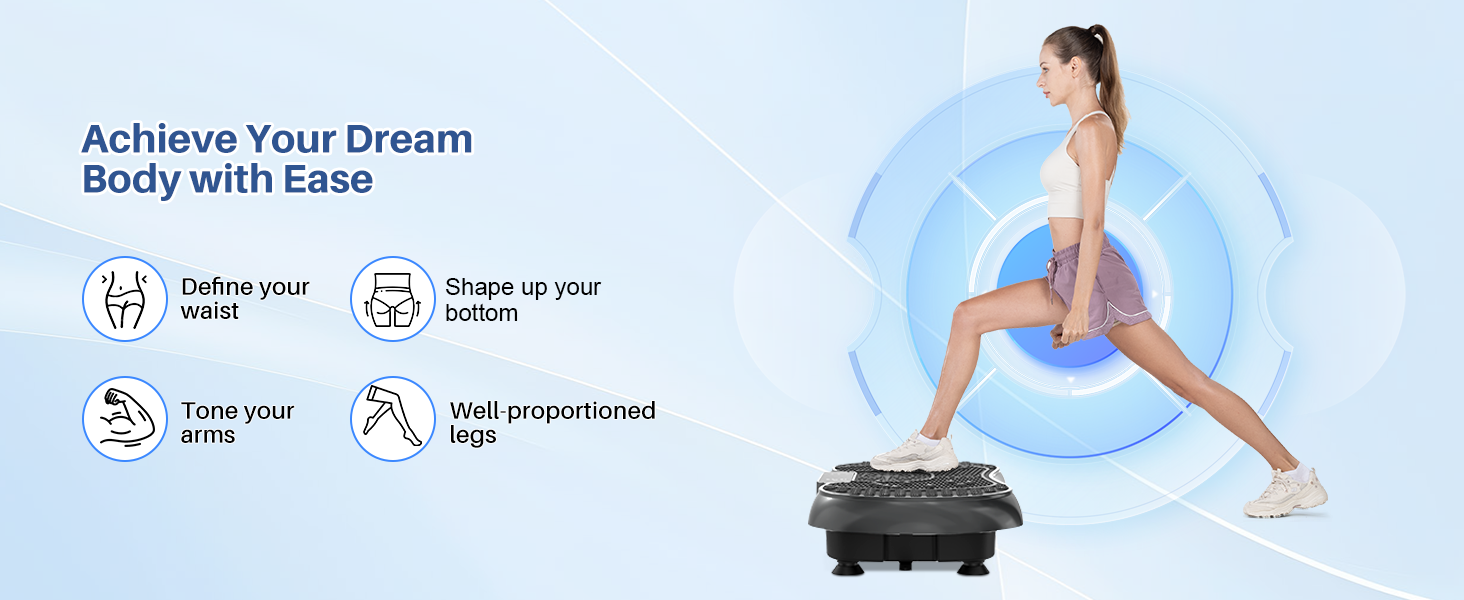 Achieve Your Dream Body with Ease

Define your waist

Shape up your bottom

Tone your arms

Well-proportioned legs